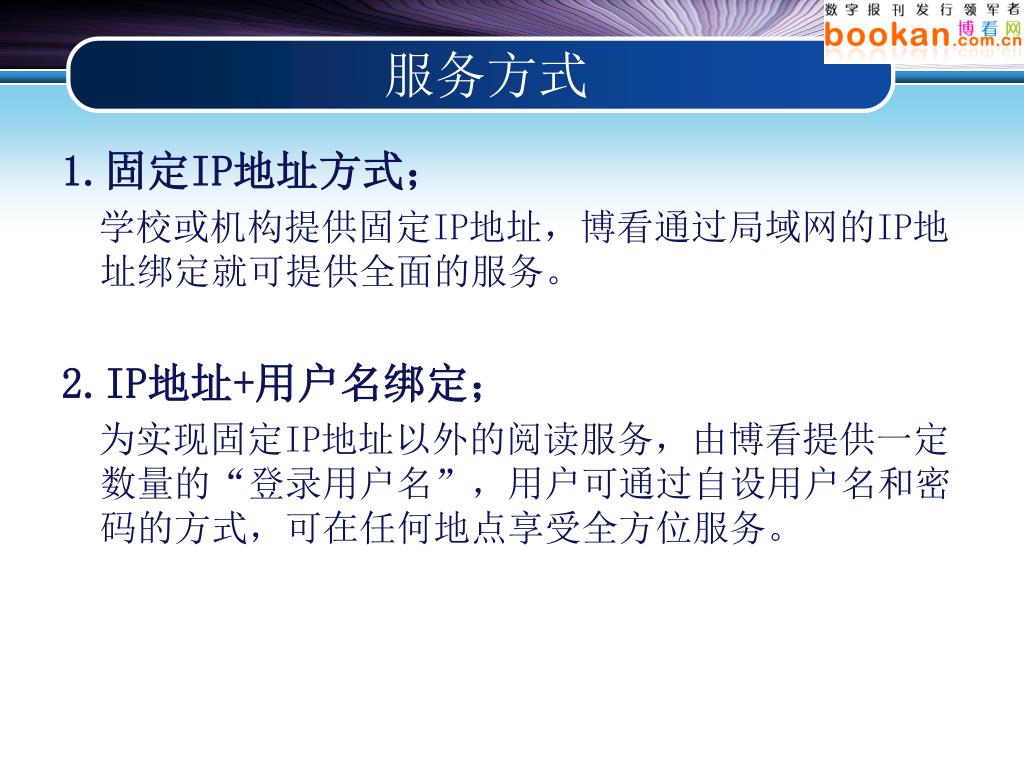 数字报刊发行领军者
bookan 博看网 .com.cn

服务方式

1.固定IP地址方式；

学校或机构提供固定IP地址，博看通过局域网的IP地址绑定就可提供全面的服务。

2.IP地址+用户名绑定；

为实现固定IP地址以外的阅读服务，由博看提供一定数量的“登录用户名”，用户可通过自设用户名和密码的方式，可在任何地点享受全方位服务。